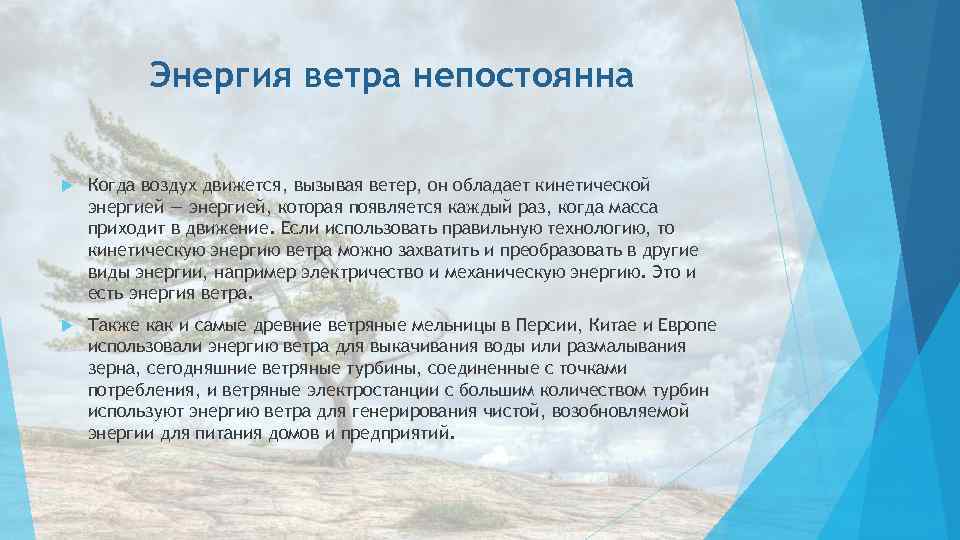 Энергия ветра непостоянна

Когда воздух движется, вызывая ветер, он обладает кинетической энергией — энергией, которая появляется каждый раз, когда масса приходит в движение. Если использовать правильную технологию, то кинетическую энергию ветра можно захватить и преобразовать в другие виды энергии, например электричество и механическую энергию. Это и есть энергия ветра.

Также как и самые древние ветряные мельницы в Персии, Китае и Европе использовали энергию ветра для выкачивания воды или размалывания зерна, сегодняшние ветряные турбины, соединенные с точками потребления, и ветряные электростанции с большим количеством турбин используют энергию ветра для генерирования чистой, возобновляемой энергии для питания домов и предприятий.